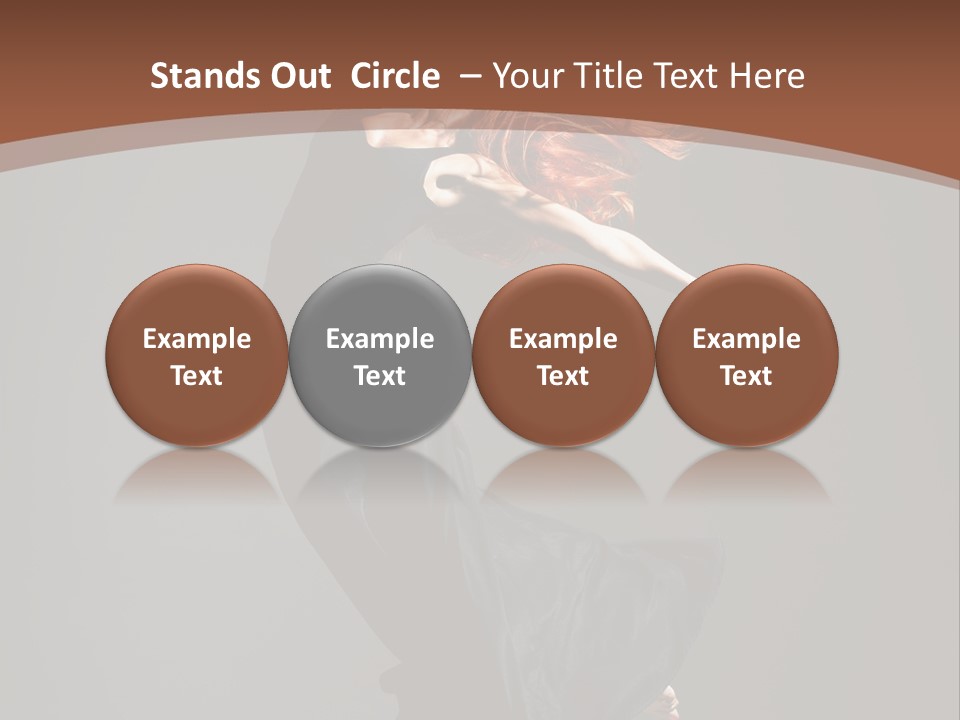 Stands Out Circle – Your Title Text Here

Example Text

Example Text

Example Text

Example Text